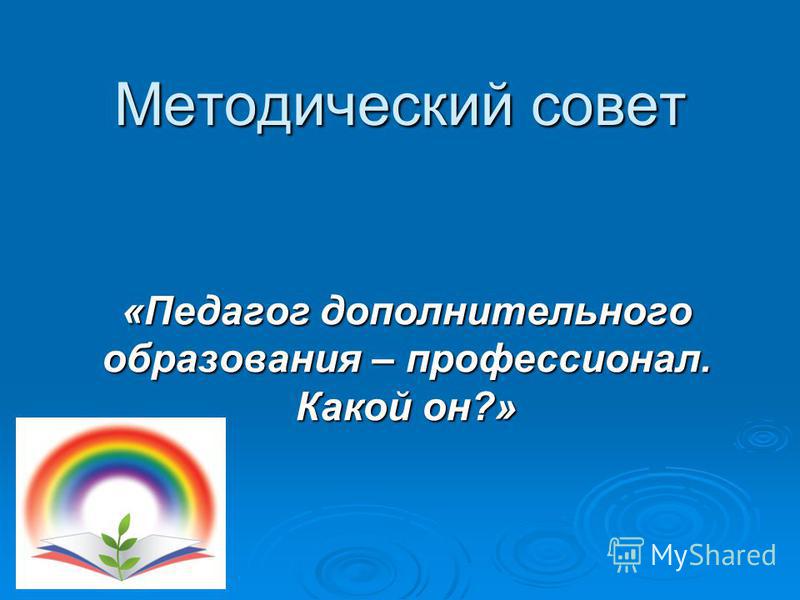 Методический совет

«Педагог дополнительного образования – профессионал. Какой он?»

MyShared